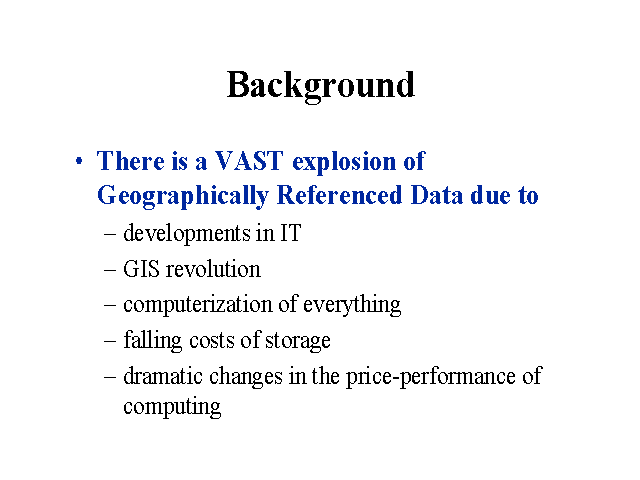 Background

• There is a VAST explosion of Geographically Referenced Data due to

– developments in IT
– GIS revolution
– computerization of everything
– falling costs of storage
– dramatic changes in the price-performance of computing